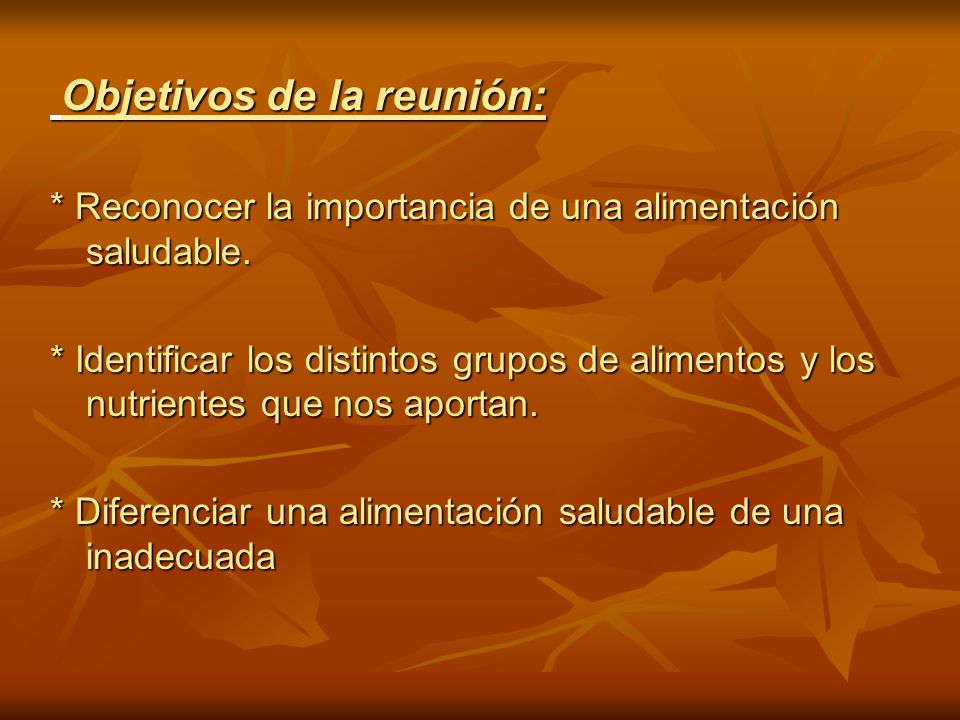 Objetivos de la reunión:

* Reconocer la importancia de una alimentación saludable.

* Identificar los distintos grupos de alimentos y los nutrientes que nos aportan.

* Diferenciar una alimentación saludable de una inadecuada